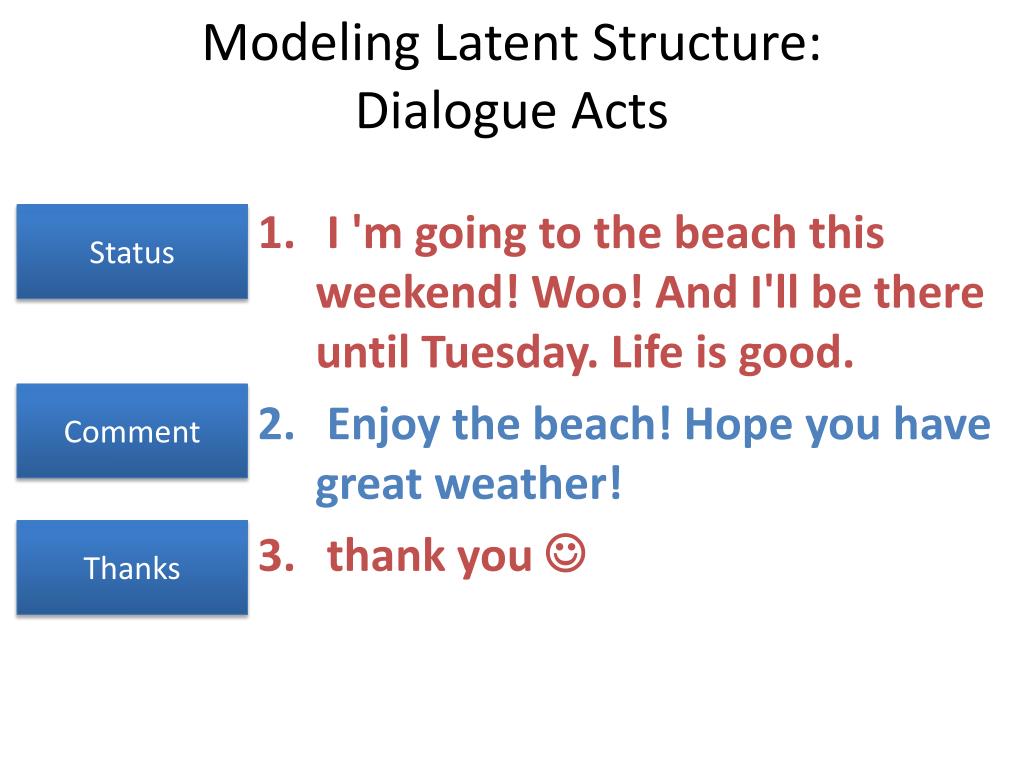 Modeling Latent Structure:
Dialogue Acts

Status

1. I 'm going to the beach this weekend! Woo! And I'll be there until Tuesday. Life is good.

Comment

2. Enjoy the beach! Hope you have great weather!

Thanks

3. thank you ☺